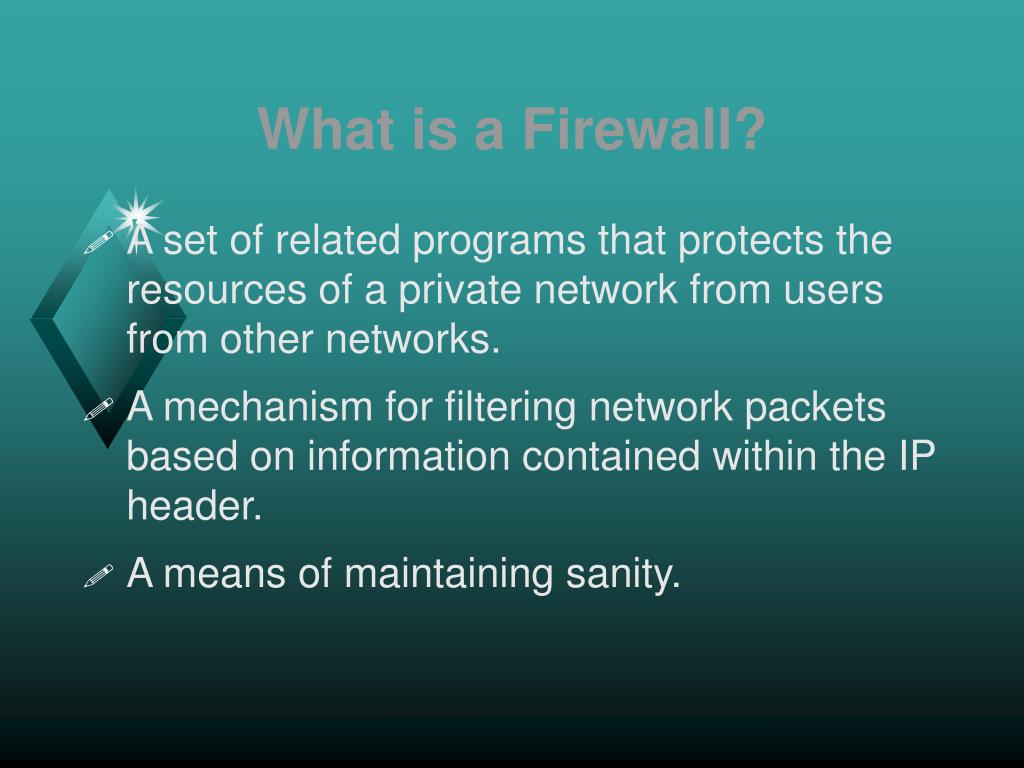 What is a Firewall?

A set of related programs that protects the resources of a private network from users from other networks.

A mechanism for filtering network packets based on information contained within the IP header.

A means of maintaining sanity.